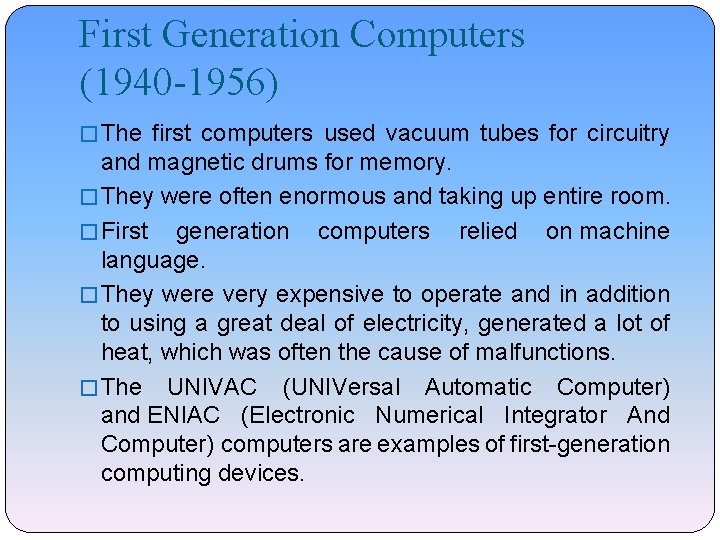 First Generation Computers (1940-1956)

□ The first computers used vacuum tubes for circuitry and magnetic drums for memory.

□ They were often enormous and taking up entire room.

□ First generation computers relied on machine language.

□ They were very expensive to operate and in addition to using a great deal of electricity, generated a lot of heat, which was often the cause of malfunctions.

□ The UNIVAC (UNIVersal Automatic Computer) and ENIAC (Electronic Numerical Integrator And Computer) computers are examples of first-generation computing devices.